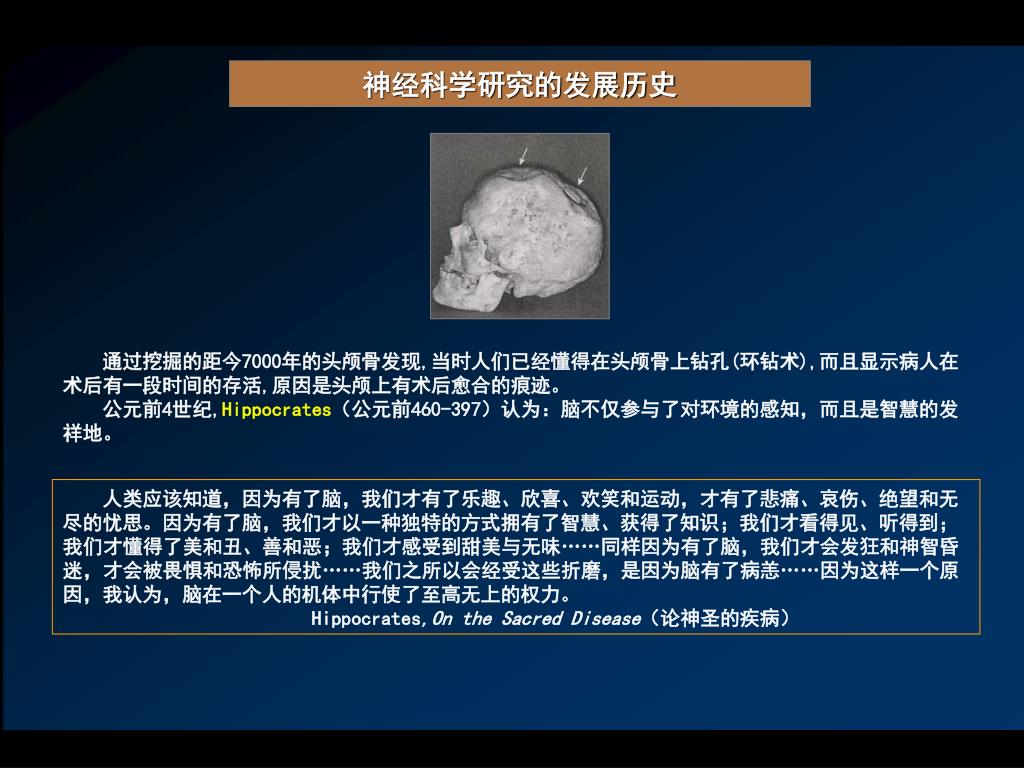 神经科学研究的发展历史

通过挖掘的距今7000年的头颅骨发现,当时人们已经懂得在头颅骨上钻孔(环钻术),而且显示病人在术后有一段时间的存活,原因是头颅上有术后愈合的痕迹。

公元前4世纪,Hippocrates（公元前460-397）认为：脑不仅参与了对环境的感知，而且是智慧的发祥地。

人类应该知道，因为有了脑，我们才有了乐趣、欣喜、欢笑和运动，才有了悲痛、哀伤、绝望和无尽的忧思。因为有了脑，我们才以一种独特的方式拥有了智慧、获得了知识；我们才看得见、听得到；我们才懂得了美和丑、善和恶；我们才感受到甜美与无味……同样因为有了脑，我们才会发狂和神智昏迷，才会被畏惧和恐怖所侵扰……我们之所以会经受这些折磨，是因为脑有了病恙……因为这样一个原因，我认为，脑在一个人的机体中行使了至高无上的权力。

Hippocrates,On the Sacred Disease（论神圣的疾病）